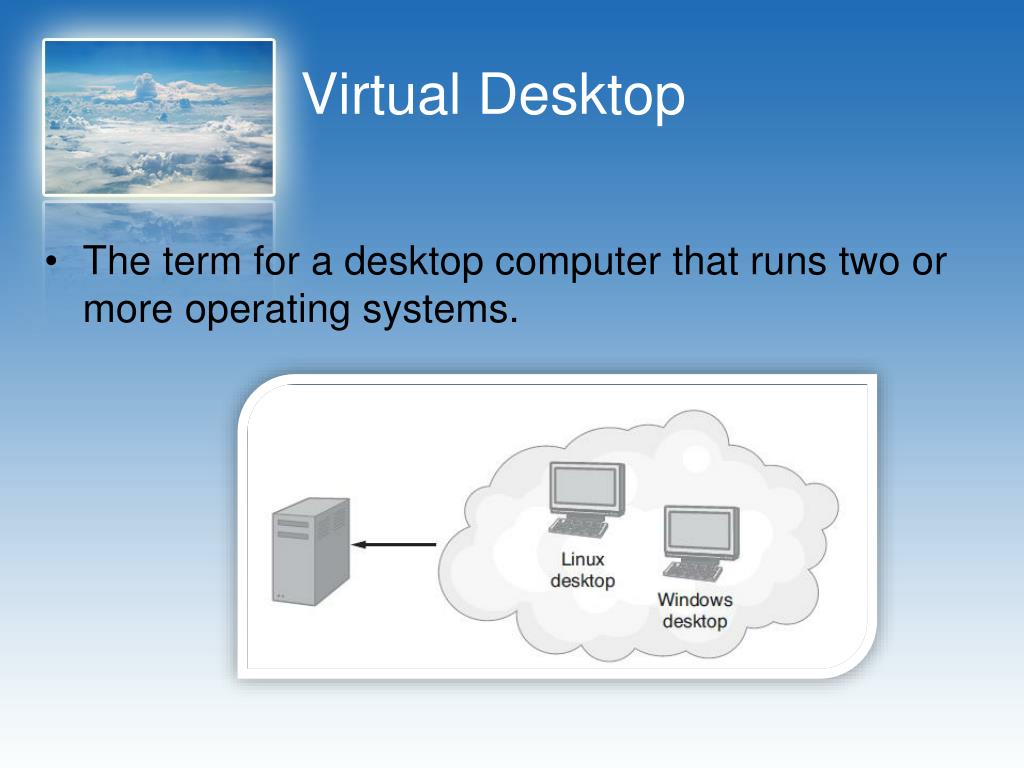 Virtual Desktop

• The term for a desktop computer that runs two or more operating systems.

Linux desktop

Windows desktop